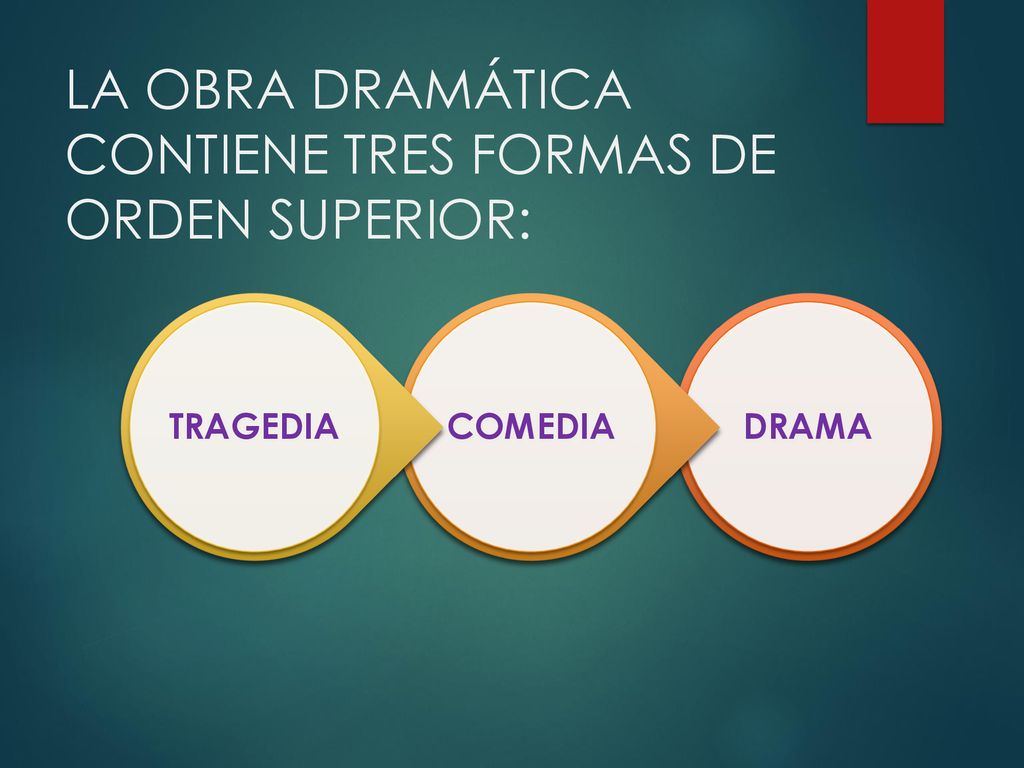 LA OBRA DRAMÁTICA CONTIENE TRES FORMAS DE ORDEN SUPERIOR:

TRAGEDIA

COMEDIA

DRAMA